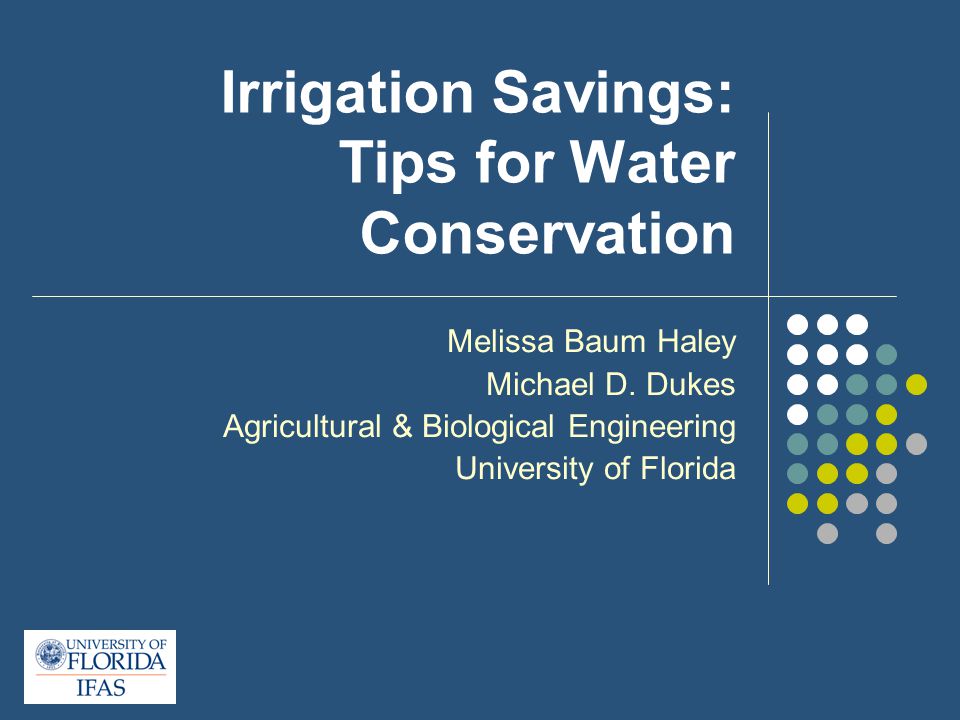 Irrigation Savings: Tips for Water Conservation

Melissa Baum Haley
Michael D. Dukes
Agricultural & Biological Engineering
University of Florida

UNIVERSITY OF
FLORIDA
IFAS